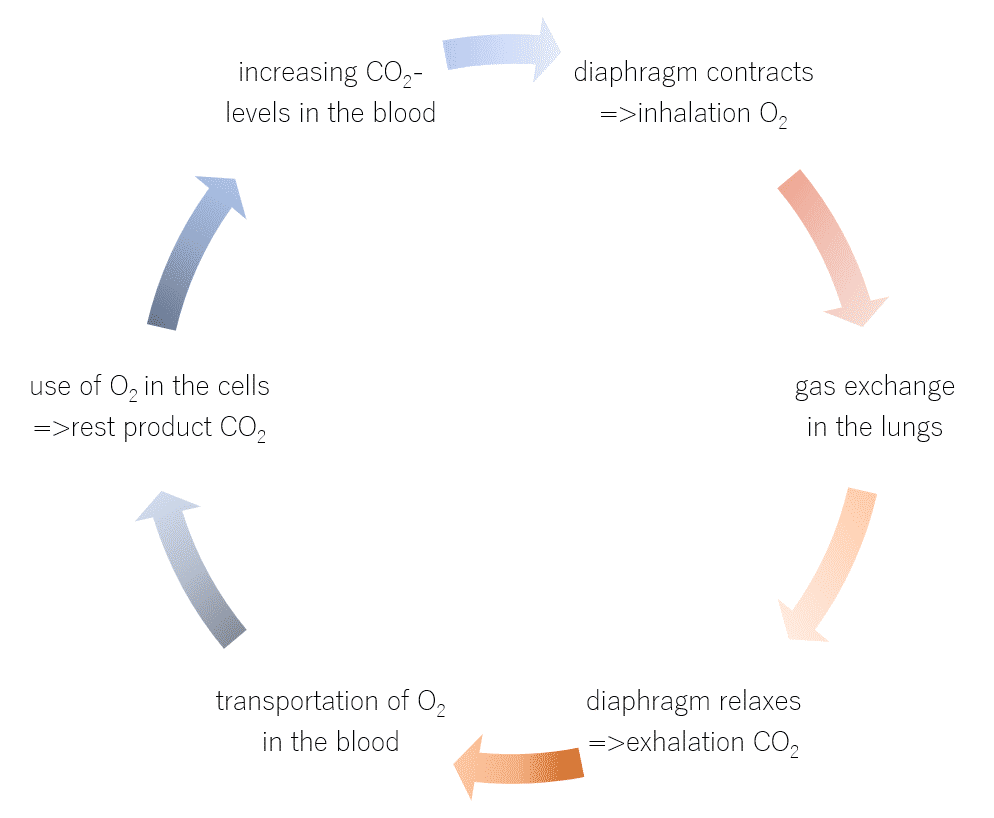 increasing $CO_2$-levels in the blood

diaphragm contracts =>inhalation $O_2$

gas exchange in the lungs

diaphragm relaxes =>exhalation $CO_2$

transportation of $O_2$ in the blood

use of $O_2$ in the cells =>rest product $CO_2$